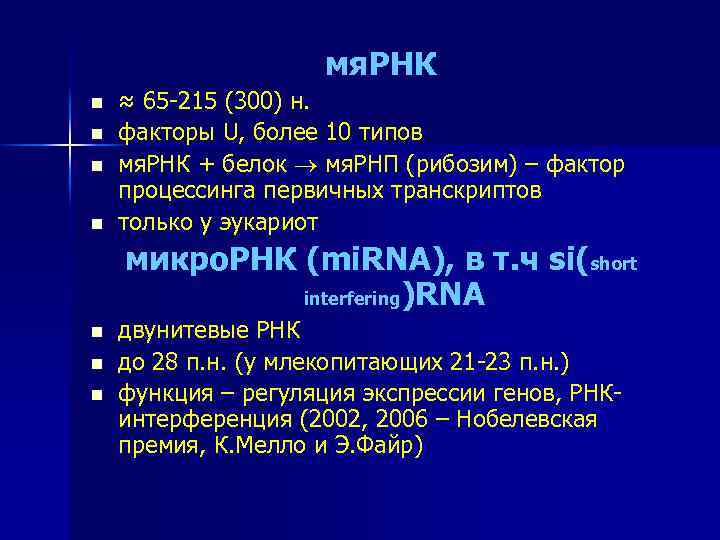 мяРНК

- ≈ 65-215 (300) н.
- факторы U, более 10 типов
- мяРНК + белок → мяРНП (рибозим) – фактор процессинга первичных транскриптов
- только у эукариот

микроРНК (miRNA), в т.ч si(short interfering)RNA

- двунитевые РНК
- до 28 п.н. (у млекопитающих 21-23 п.н.)
- функция – регуляция экспрессии генов, РНК-интерференция (2002, 2006 – Нобелевская премия, К.Мелло и Э.Файр)